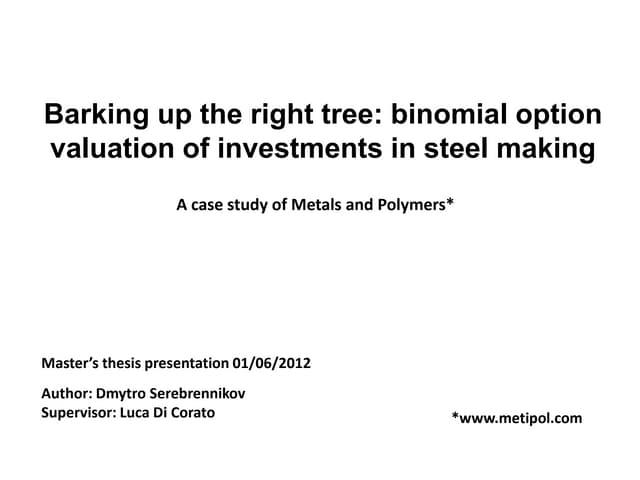 Barking up the right tree: binomial option valuation of investments in steel making

A case study of Metals and Polymers*

Master's thesis presentation 01/06/2012

Author: Dmytro Serebrennikov
Supervisor: Luca Di Corato

*www.metipol.com